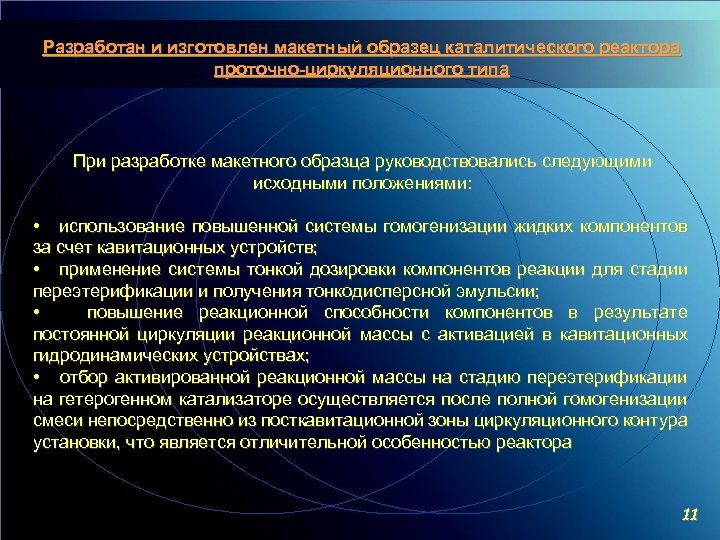 Разработан и изготовлен макетный образец каталитического реактора проточно-циркуляционного типа

При разработке макетного образца руководствовались следующими исходными положениями:

• использование повышенной системы гомогенизации жидких компонентов за счет кавитационных устройств;
• применение системы тонкой дозировки компонентов реакции для стадии переэтерификации и получения тонкодисперсной эмульсии;
• повышение реакционной способности компонентов в результате постоянной циркуляции реакционной массы с активацией в кавитационных гидродинамических устройствах;
• отбор активированной реакционной массы на стадию переэтерификации на гетерогенном катализаторе осуществляется после полной гомогенизации смеси непосредственно из посткавитационной зоны циркуляционного контура установки, что является отличительной особенностью реактора

11